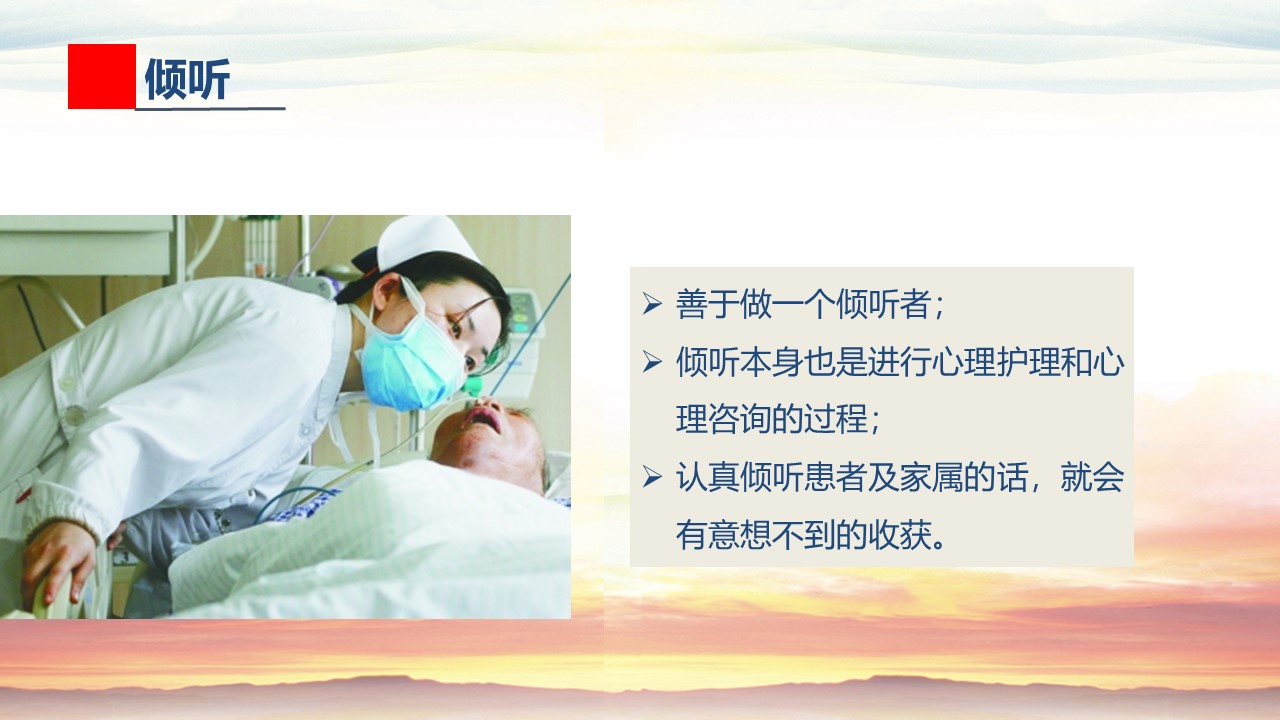 倾听

➢ 善于做一个倾听者；

➢ 倾听本身也是进行心理护理和心理咨询的过程；

➢ 认真倾听患者及家属的话，就会有意想不到的收获。